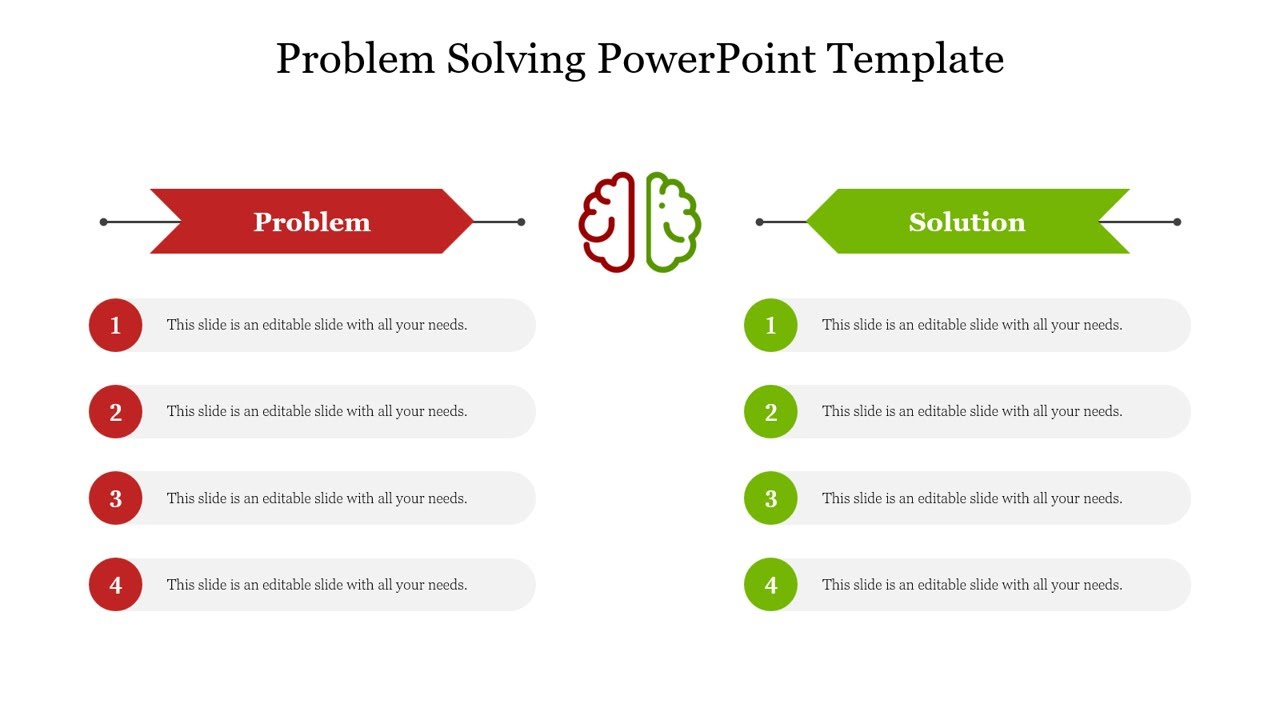 Problem Solving PowerPoint Template

Problem

1 This slide is an editable slide with all your needs.

2 This slide is an editable slide with all your needs.

3 This slide is an editable slide with all your needs.

4 This slide is an editable slide with all your needs.

Solution

1 This slide is an editable slide with all your needs.

2 This slide is an editable slide with all your needs.

3 This slide is an editable slide with all your needs.

4 This slide is an editable slide with all your needs.